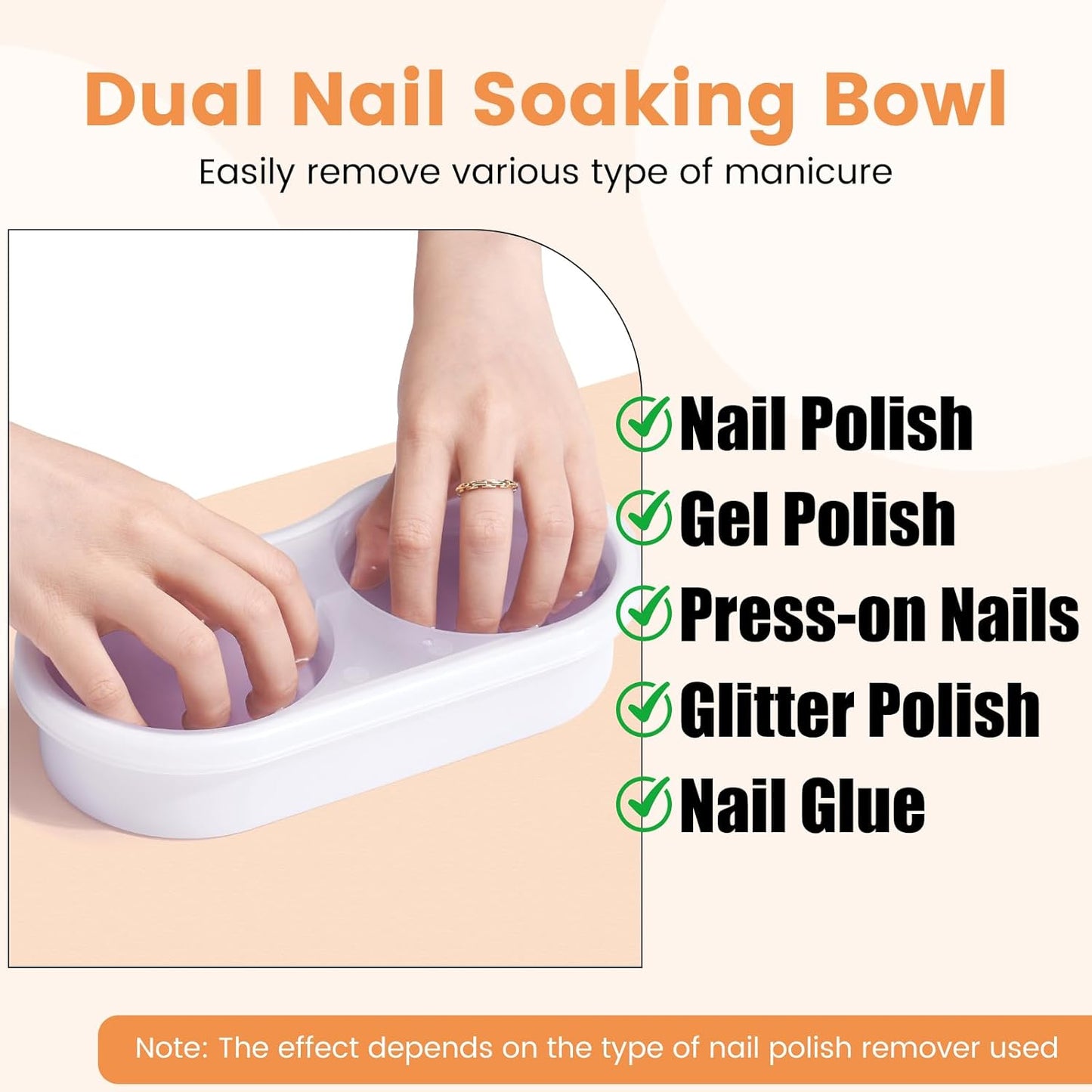 Dual Nail Soaking Bowl

Easily remove various type of manicure

Nail Polish
Gel Polish
Press-on Nails
Glitter Polish
Nail Glue

Note: The effect depends on the type of nail polish remover used